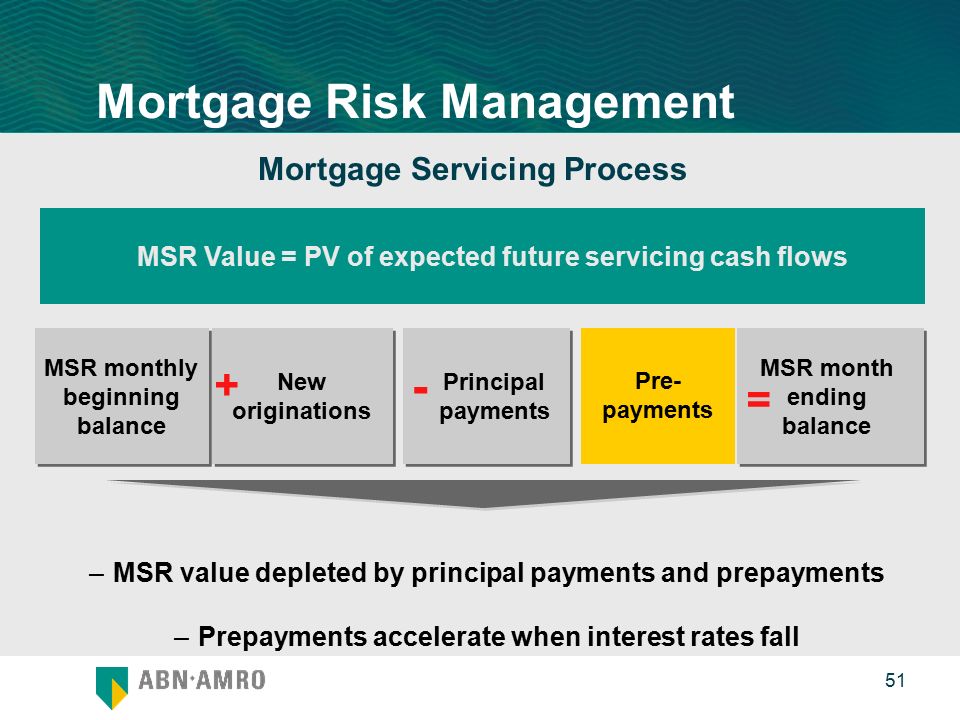 Mortgage Risk Management

Mortgage Servicing Process

MSR Value = PV of expected future servicing cash flows

MSR monthly beginning balance

+ New originations

- Principal payments

Pre-payments

= MSR month ending balance

– MSR value depleted by principal payments and prepayments

– Prepayments accelerate when interest rates fall

ABN·AMRO

51